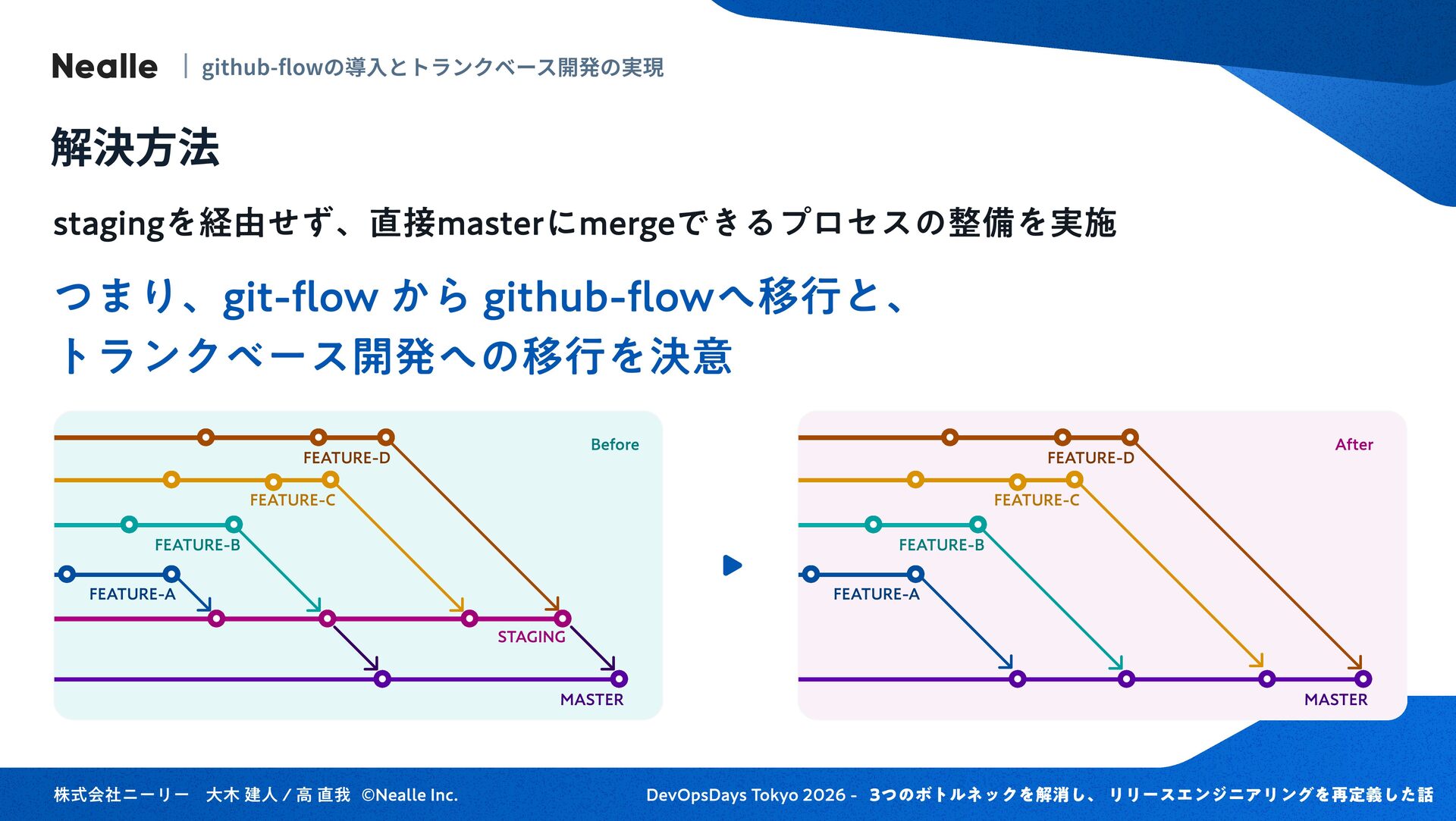 Nealle | github-flowの導入とトランクベース開発の実現

解決方法

stagingを経由せず、直接masterにmergeできるプロセスの整備を実施

つまり、git-flow から github-flowへ移行と、
トランクベース開発への移行を決意

Before

FEATURE-D

FEATURE-C

FEATURE-B

FEATURE-A

STAGING

MASTER

After

FEATURE-D

FEATURE-C

FEATURE-B

FEATURE-A

MASTER

株式会社ニーリー 大木 建人 / 高 直我 ©Nealle Inc.

DevOpsDays Tokyo 2026 - 3つのボトルネックを解消し、リリースエンジニアリングを再定義した話